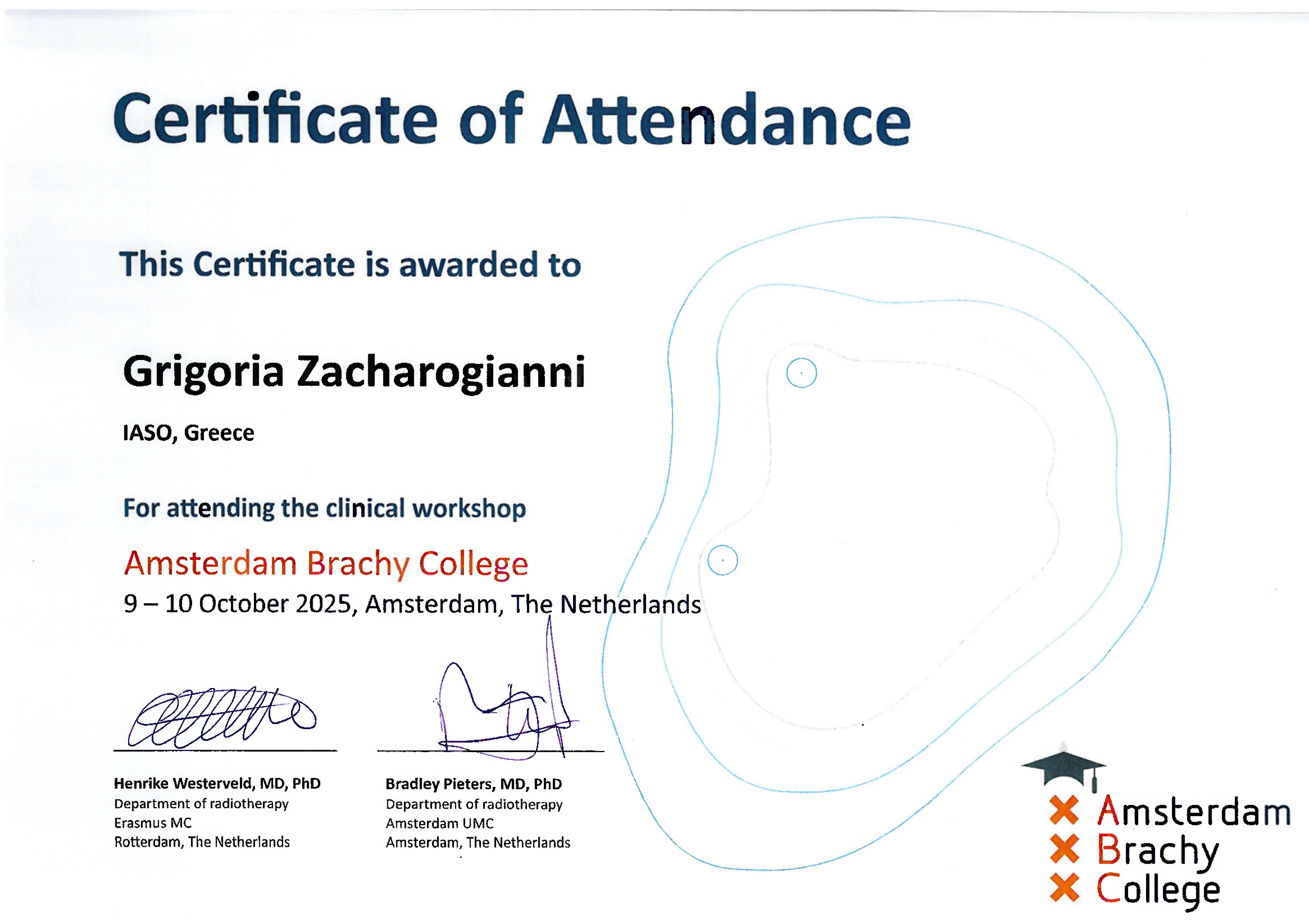 Certificate of Attendance

This Certificate is awarded to

Grigoria Zacharogianni

IASO, Greece

For attending the clinical workshop

Amsterdam Brachy College

9 – 10 October 2025, Amsterdam, The Netherlands

Henrike Westerveld, MD, PhD
Department of radiotherapy
Erasmus MC
Rotterdam, The Netherlands

Bradley Pieters, MD, PhD
Department of radiotherapy
Amsterdam UMC
Amsterdam, The Netherlands

Amsterdam
Brachy
College